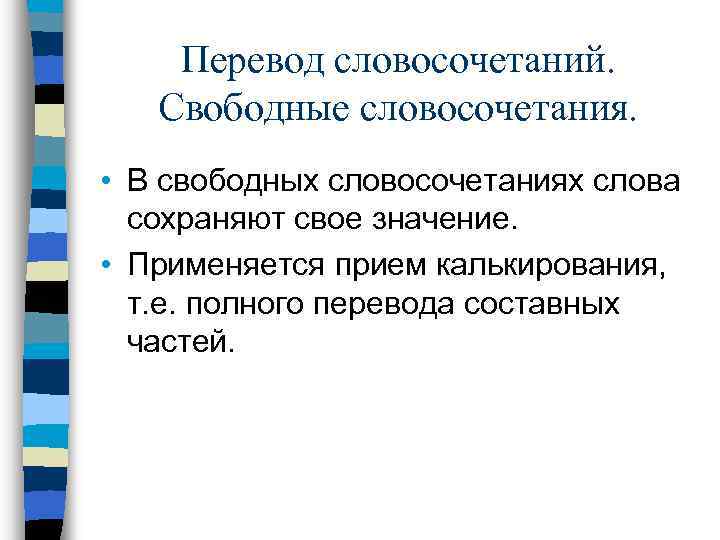 Перевод словосочетаний. Свободные словосочетания.

• В свободных словосочетаниях слова сохраняют свое значение.
• Применяется прием калькирования, т.е. полного перевода составных частей.